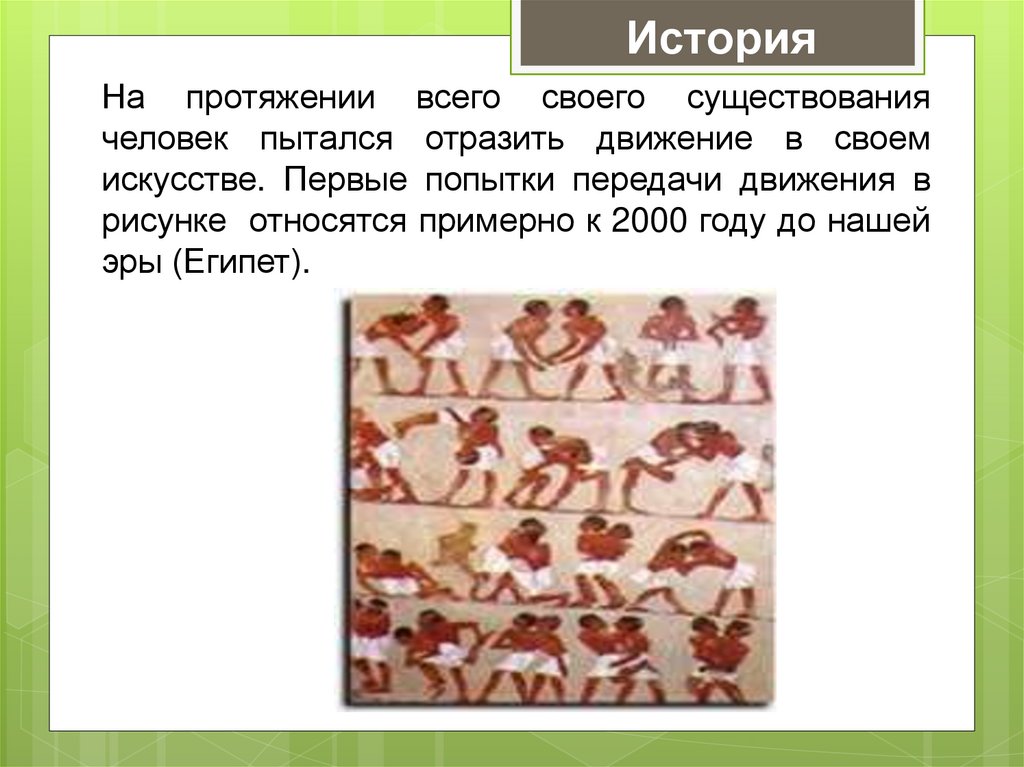 История

На протяжении всего своего существования человек пытался отразить движение в своем искусстве. Первые попытки передачи движения в рисунке относятся примерно к 2000 году до нашей эры (Египет).